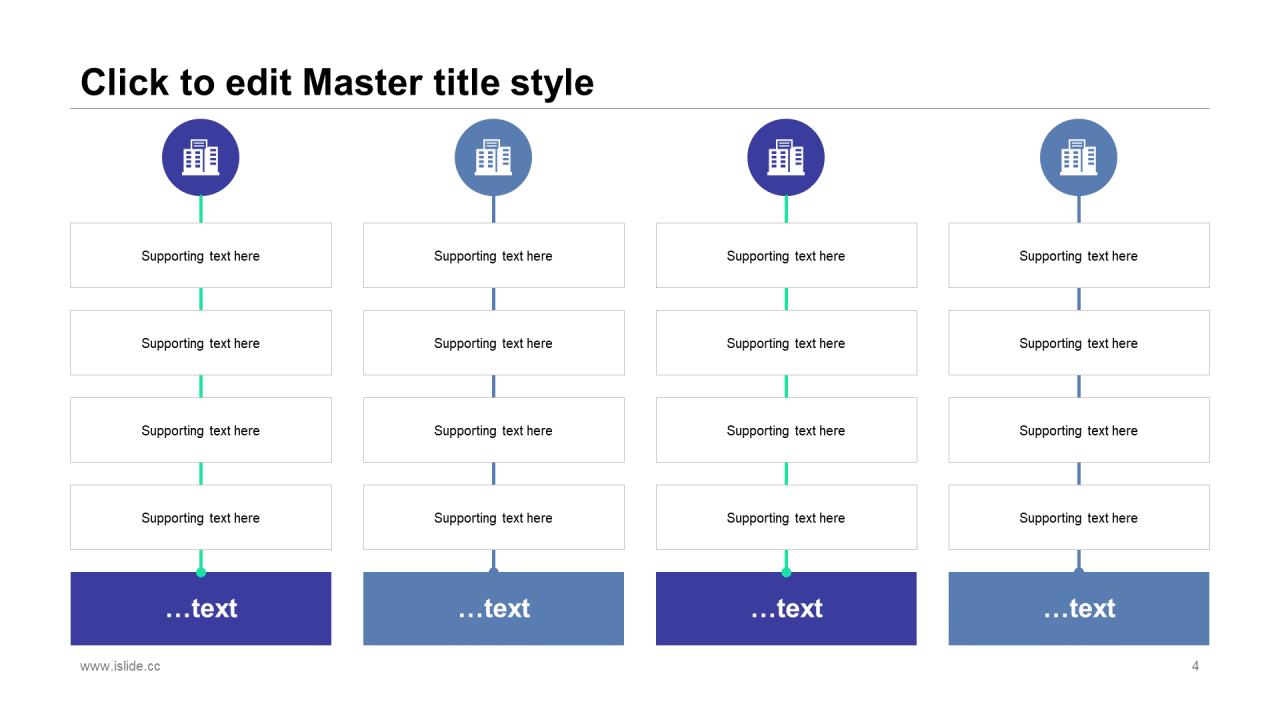 Click to edit Master title style

Supporting text here

Supporting text here

Supporting text here

Supporting text here

…text

Supporting text here

Supporting text here

Supporting text here

Supporting text here

…text

Supporting text here

Supporting text here

Supporting text here

Supporting text here

…text

Supporting text here

Supporting text here

Supporting text here

Supporting text here

…text

www.islide.cc

4